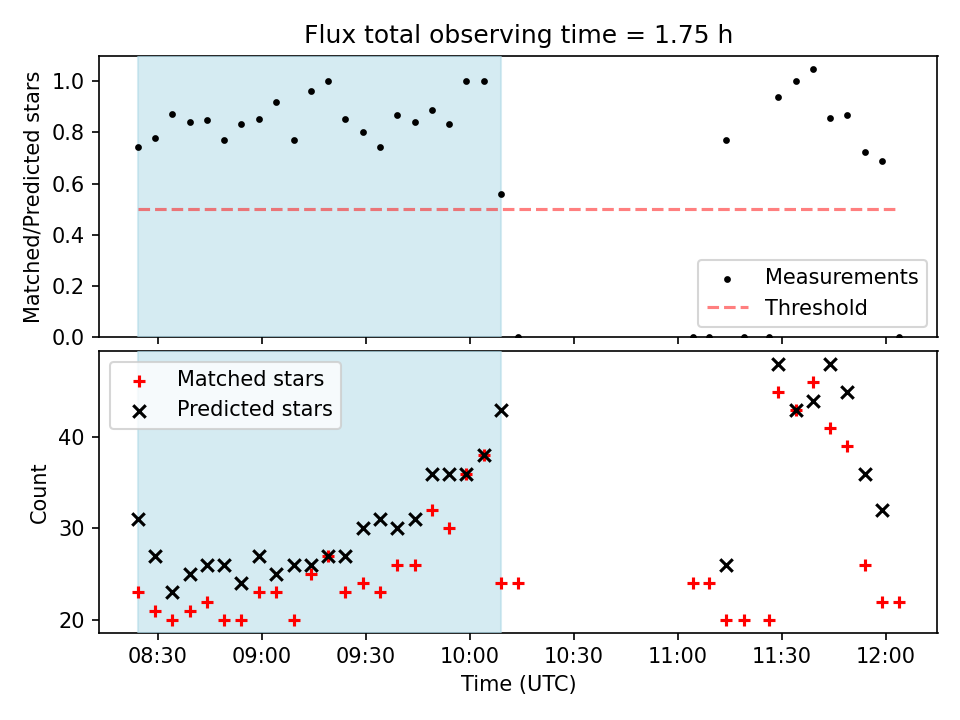 Flux total observing time = 1.75 h

Matched/Predicted stars

1.0
0.8
0.6
0.4
0.2
0.0

Measurements
Threshold

Matched stars
Predicted stars

Count

40
30
20

08:30
09:00
09:30
10:00
10:30
11:00
11:30
12:00

Time (UTC)